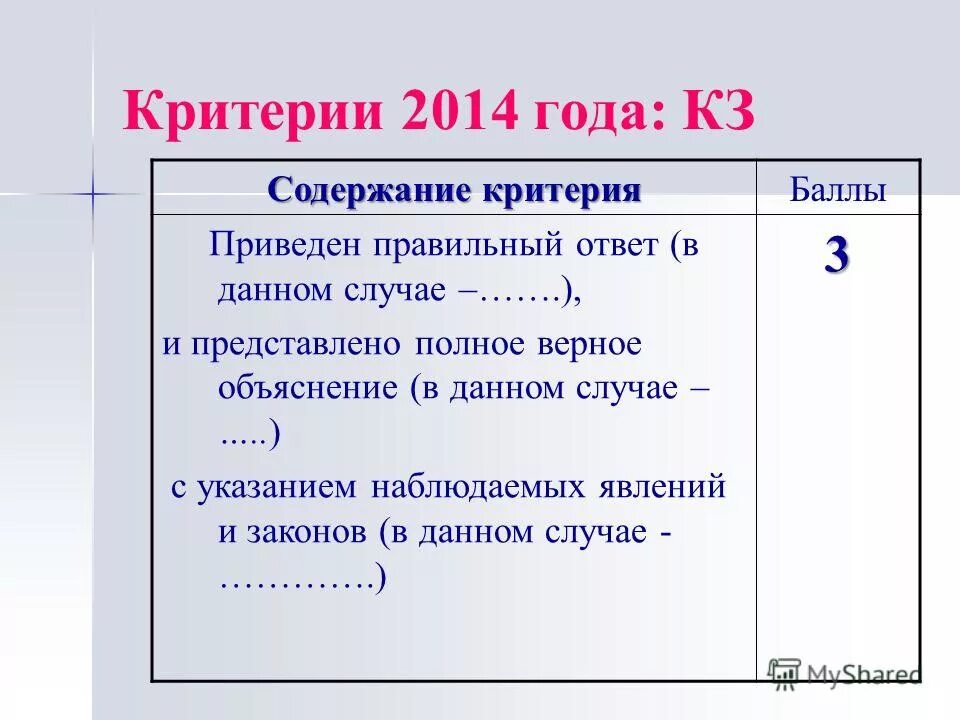 Критерии 2014 года: КЗ

| Содержание критерия | Баллы |
|---|---|
| Приведен правильный ответ (в данном случае –…….), и представлено полное верное объяснение (в данном случае – .....) с указанием наблюдаемых явлений и законов (в данном случае - ………….) | 3 |

MyShared